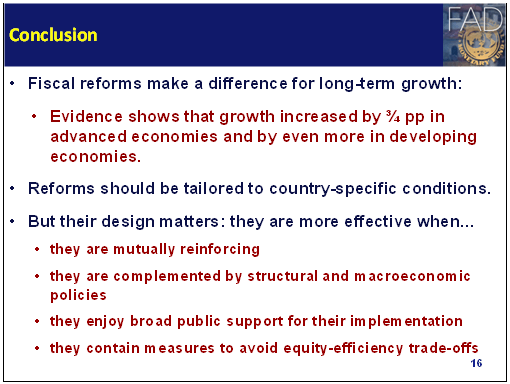 Conclusion

FAD

MONETARY FUND

• Fiscal reforms make a difference for long-term growth:

• Evidence shows that growth increased by ¾ pp in advanced economies and by even more in developing economies.

• Reforms should be tailored to country-specific conditions.

• But their design matters: they are more effective when...

• they are mutually reinforcing

• they are complemented by structural and macroeconomic policies

• they enjoy broad public support for their implementation

• they contain measures to avoid equity-efficiency trade-offs

16